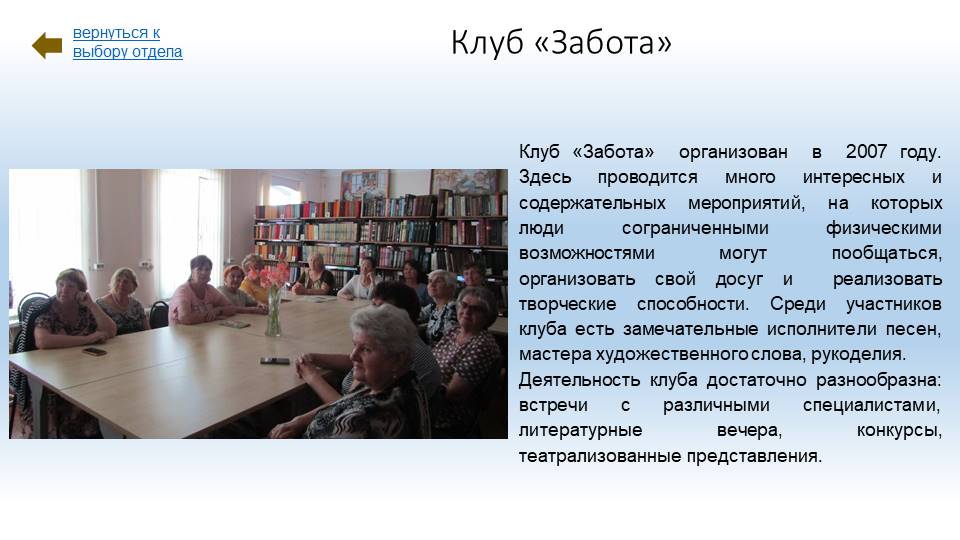 вернуться к выбору отдела

Клуб «Забота»

Клуб «Забота» организован в 2007 году. Здесь проводится много интересных и содержательных мероприятий, на которых люди сограниченными физическими возможностями могут пообщаться, организовать свой досуг и реализовать творческие способности. Среди участников клуба есть замечательные исполнители песен, мастера художественного слова, рукоделия.
Деятельность клуба достаточно разнообразна: встречи с различными специалистами, литературные вечера, конкурсы, театрализованные представления.